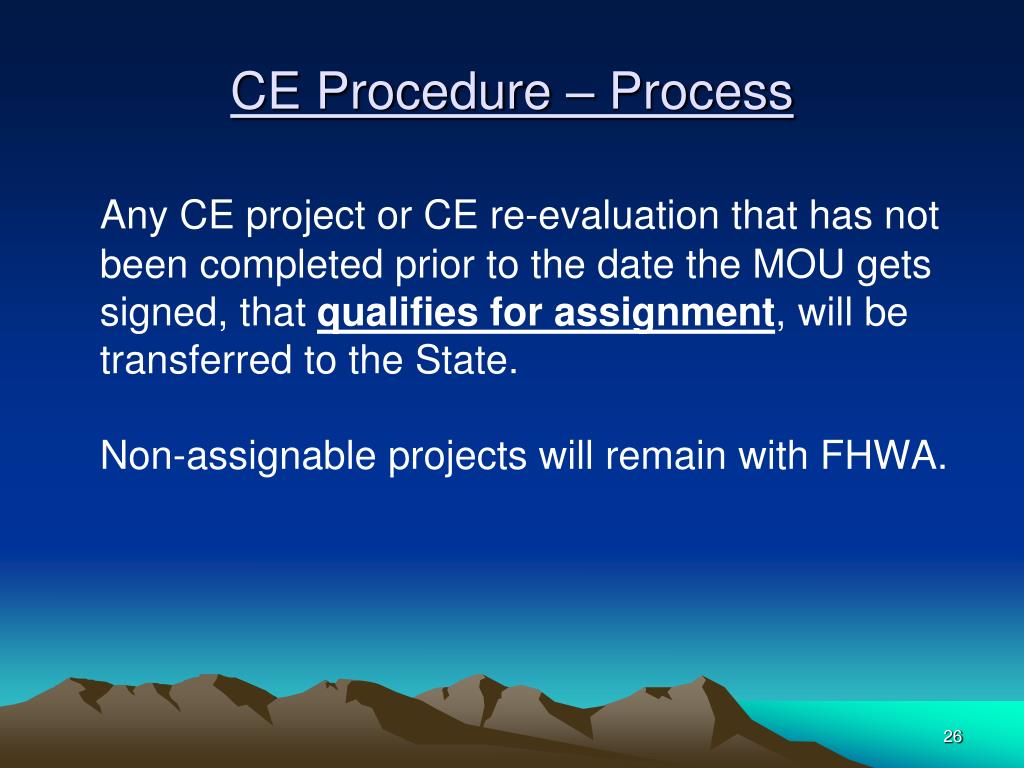 CE Procedure – Process

Any CE project or CE re-evaluation that has not been completed prior to the date the MOU gets signed, that qualifies for assignment, will be transferred to the State.

Non-assignable projects will remain with FHWA.

26